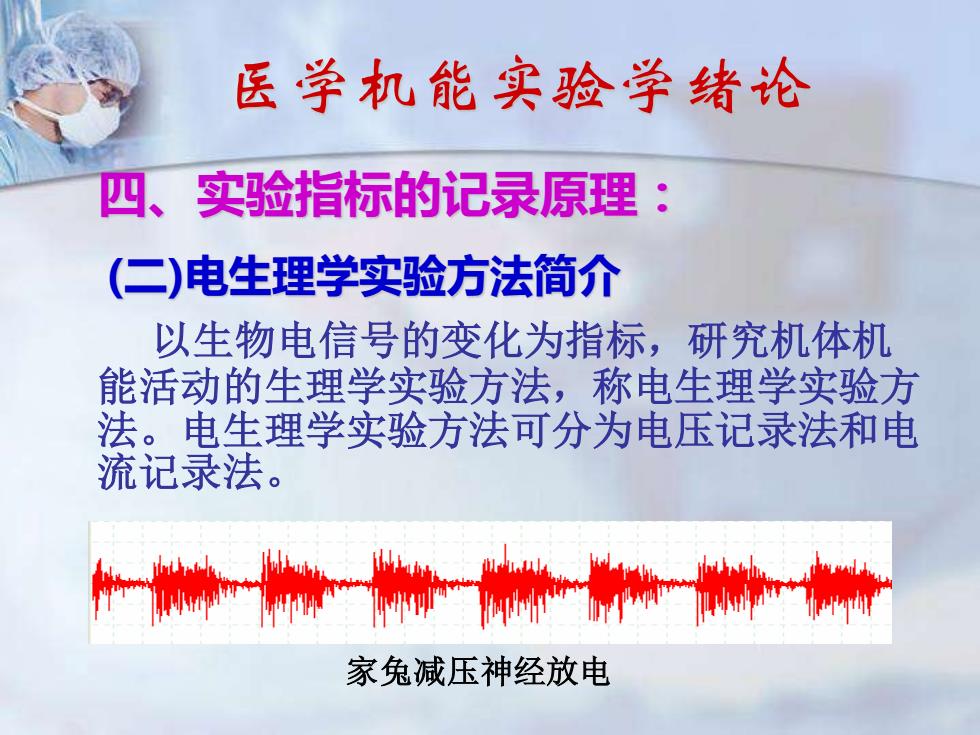 医学机能实验学绪论

四、实验指标的记录原理：

(二)电生理学实验方法简介

以生物电信号的变化为指标，研究机体机能活动的生理学实验方法，称电生理学实验方法。电生理学实验方法可分为电压记录法和电流记录法。

家兔减压神经放电